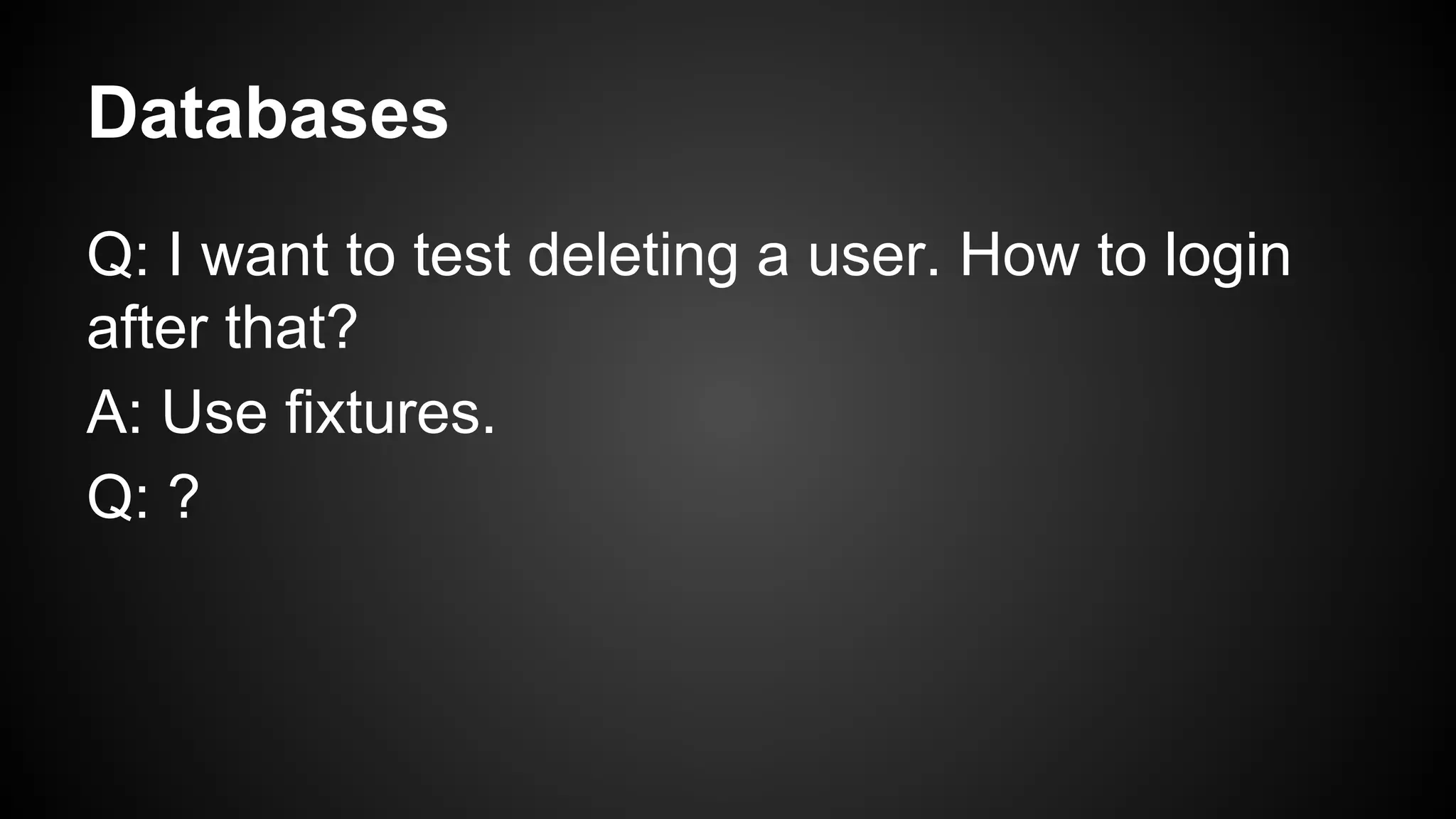 Databases

Q: I want to test deleting a user. How to login after that?

A: Use fixtures.

Q: ?